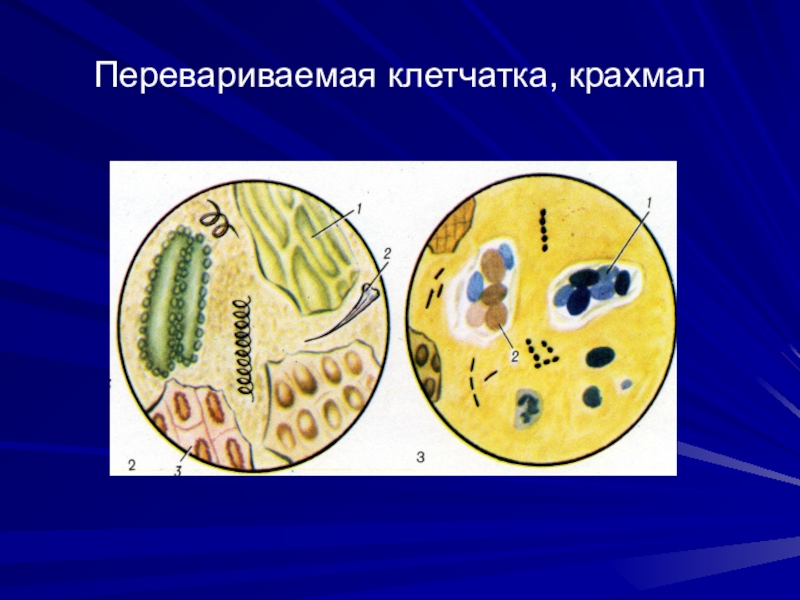 Перевариваемая клетчатка, крахмал

1
2
2
3
1
2
3